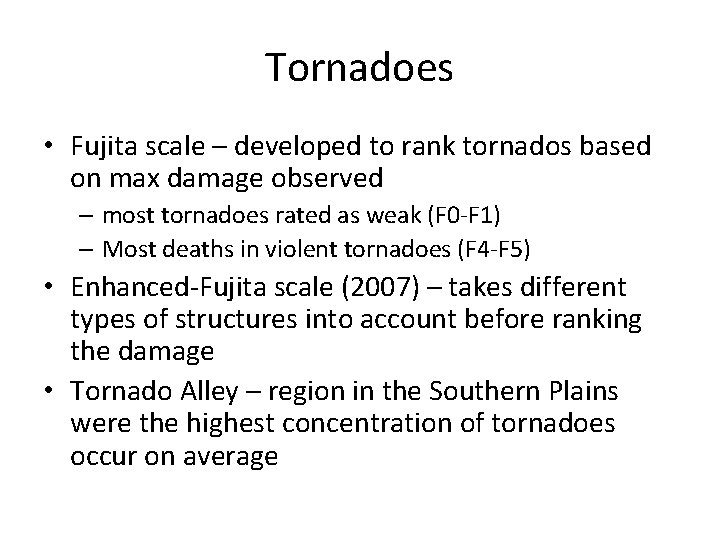 Tornadoes

• Fujita scale – developed to rank tornados based on max damage observed
  – most tornadoes rated as weak (F0-F1)
  – Most deaths in violent tornadoes (F4-F5)
• Enhanced-Fujita scale (2007) – takes different types of structures into account before ranking the damage
• Tornado Alley – region in the Southern Plains were the highest concentration of tornadoes occur on average